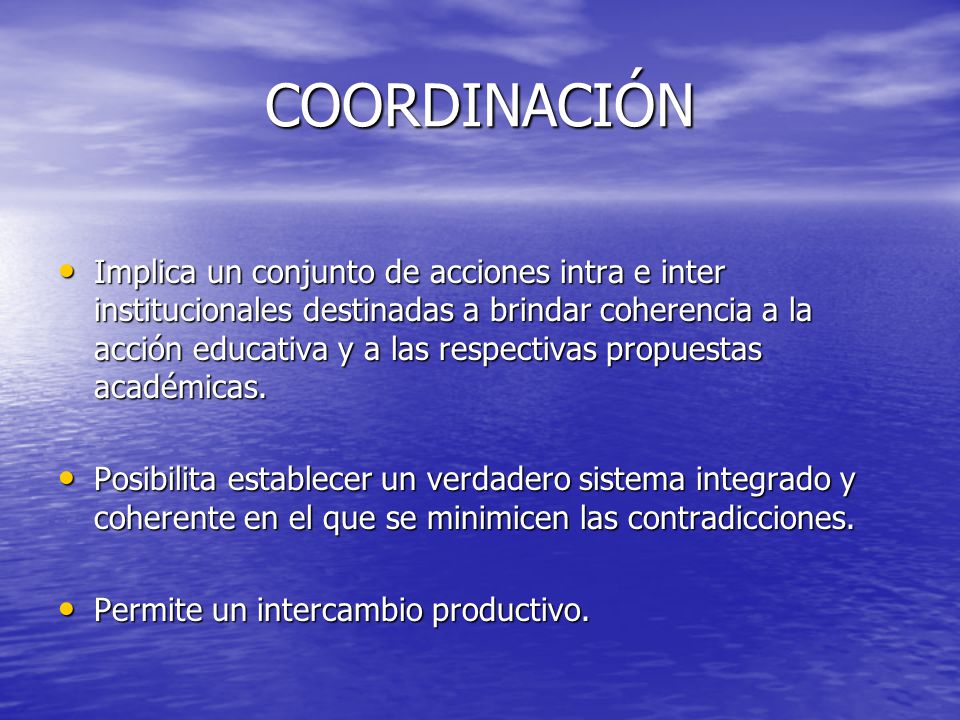 COORDINACIÓN

• Implica un conjunto de acciones intra e inter institucionales destinadas a brindar coherencia a la acción educativa y a las respectivas propuestas académicas.

• Posibilita establecer un verdadero sistema integrado y coherente en el que se minimicen las contradicciones.

• Permite un intercambio productivo.